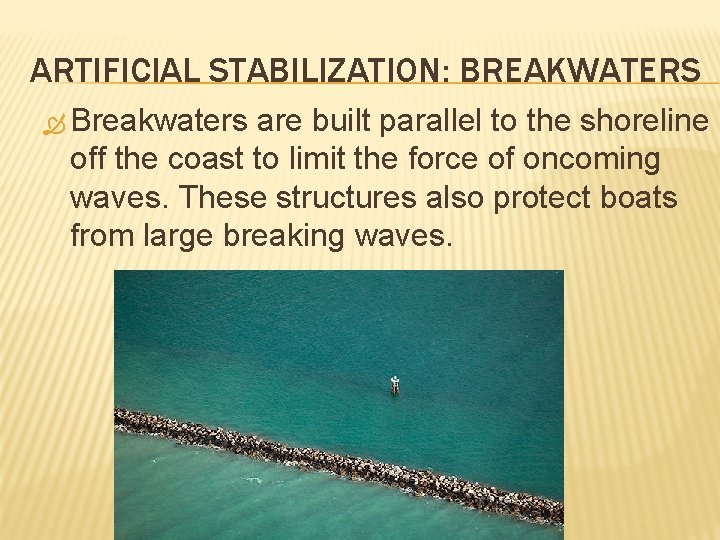 ARTIFICIAL STABILIZATION: BREAKWATERS

Breakwaters are built parallel to the shoreline off the coast to limit the force of oncoming waves. These structures also protect boats from large breaking waves.